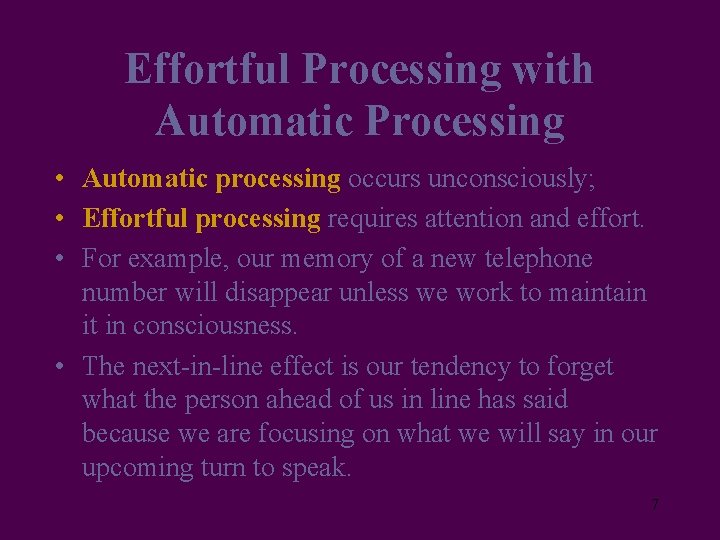 Effortful Processing with Automatic Processing

• Automatic processing occurs unconsciously;
• Effortful processing requires attention and effort.
• For example, our memory of a new telephone number will disappear unless we work to maintain it in consciousness.
• The next-in-line effect is our tendency to forget what the person ahead of us in line has said because we are focusing on what we will say in our upcoming turn to speak.

7